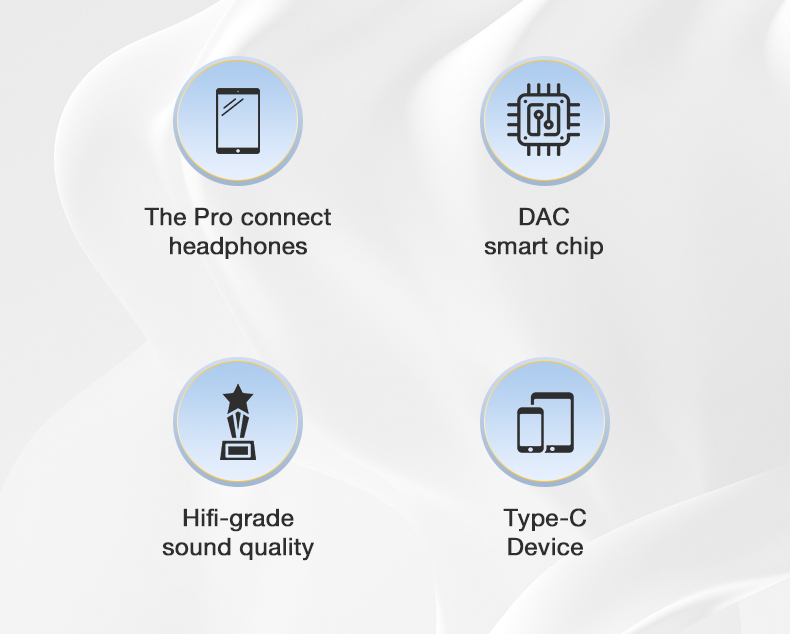 The Pro connect headphones

DAC smart chip

Hifi-grade sound quality

Type-C Device